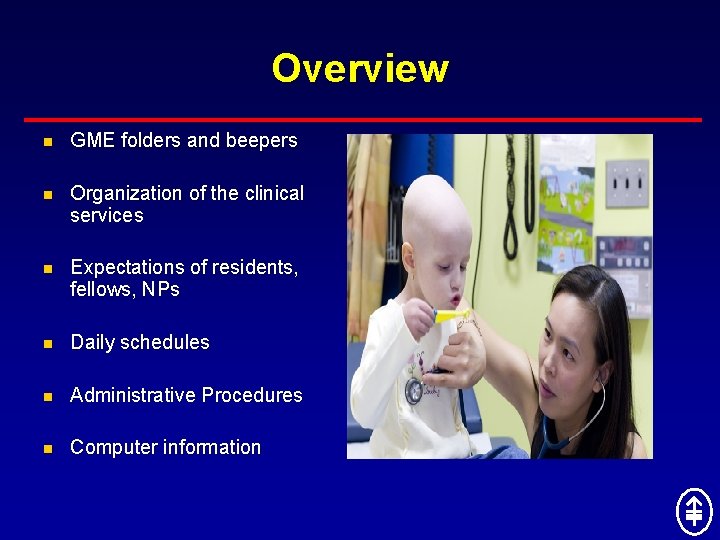 Overview

- GME folders and beepers
- Organization of the clinical services
- Expectations of residents, fellows, NPs
- Daily schedules
- Administrative Procedures
- Computer information